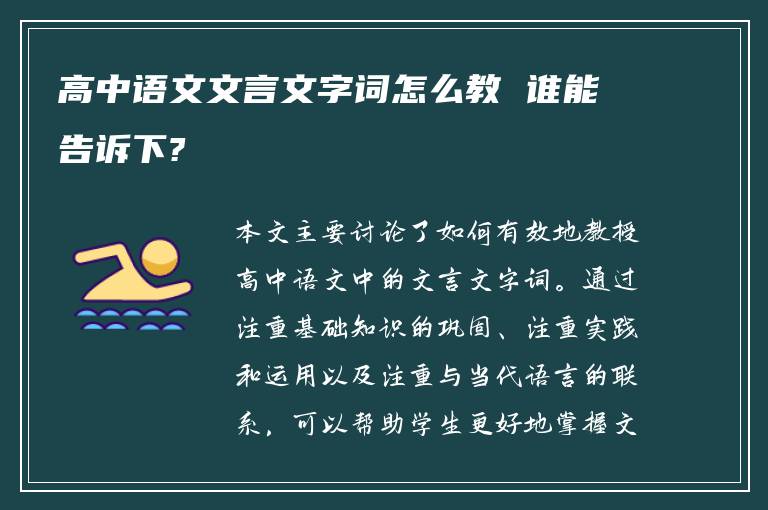 高中语文文言文字词怎么教 谁能告诉下?

本文主要讨论了如何有效地教授高中语文中的文言文字词。通过注重基础知识的巩固、注重实践和运用以及注重与当代语言的联系，可以帮助学生更好地掌握文